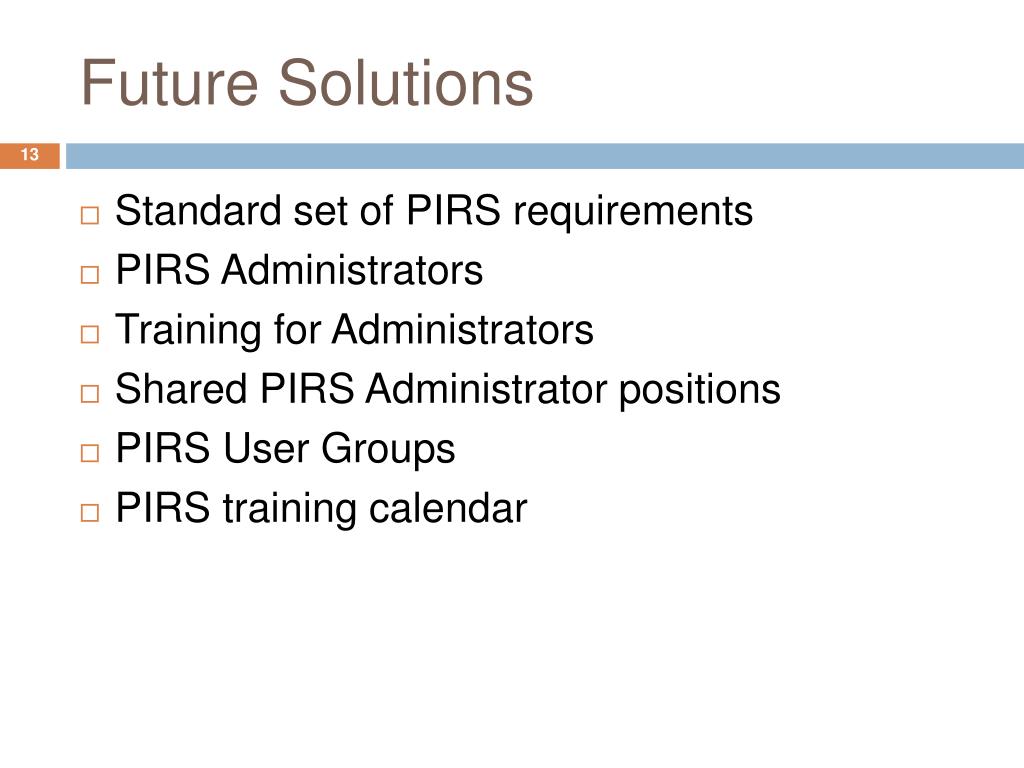 Future Solutions

13

□ Standard set of PIRS requirements
□ PIRS Administrators
□ Training for Administrators
□ Shared PIRS Administrator positions
□ PIRS User Groups
□ PIRS training calendar